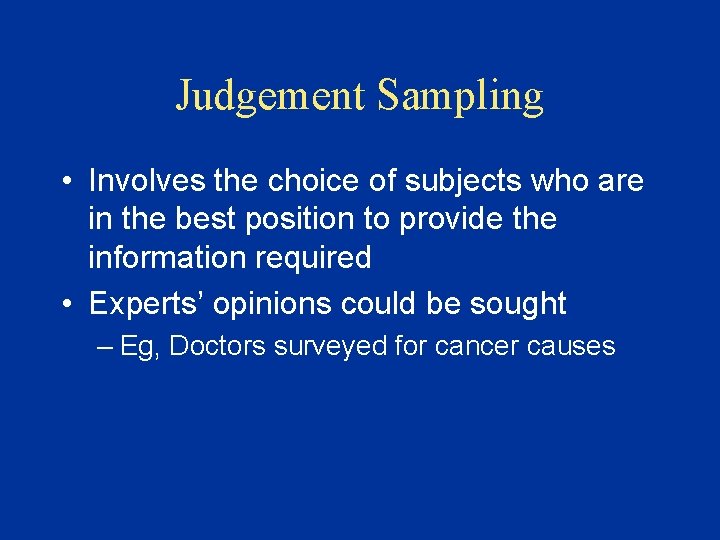 Judgement Sampling

• Involves the choice of subjects who are in the best position to provide the information required
• Experts' opinions could be sought
– Eg, Doctors surveyed for cancer causes